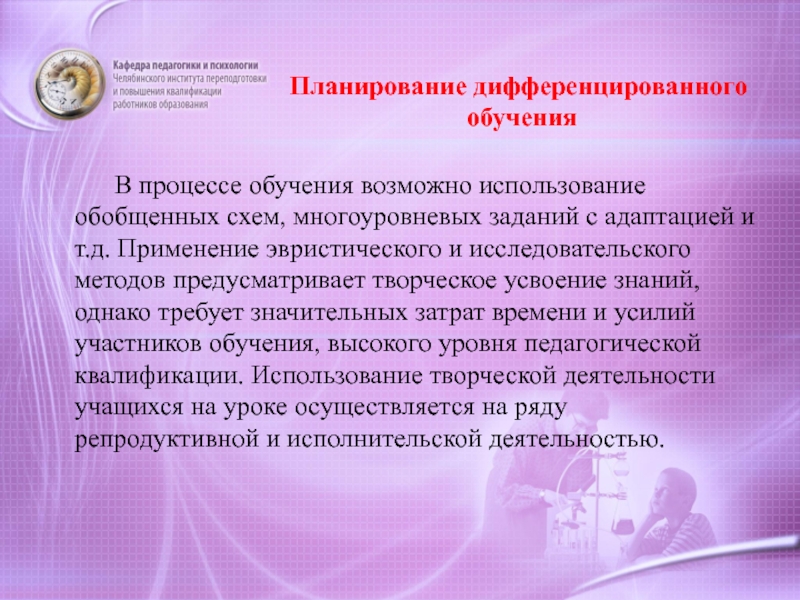 Кафедра педагогики и психологии
Челябинского института переподготовки и повышения квалификации работников образования

Планирование дифференцированного обучения

В процессе обучения возможно использование обобщенных схем, многоуровневых заданий с адаптацией и т.д. Применение эвристического и исследовательского методов предусматривает творческое усвоение знаний, однако требует значительных затрат времени и усилий участников обучения, высокого уровня педагогической квалификации. Использование творческой деятельности учащихся на уроке осуществляется на ряду репродуктивной и исполнительской деятельностью.